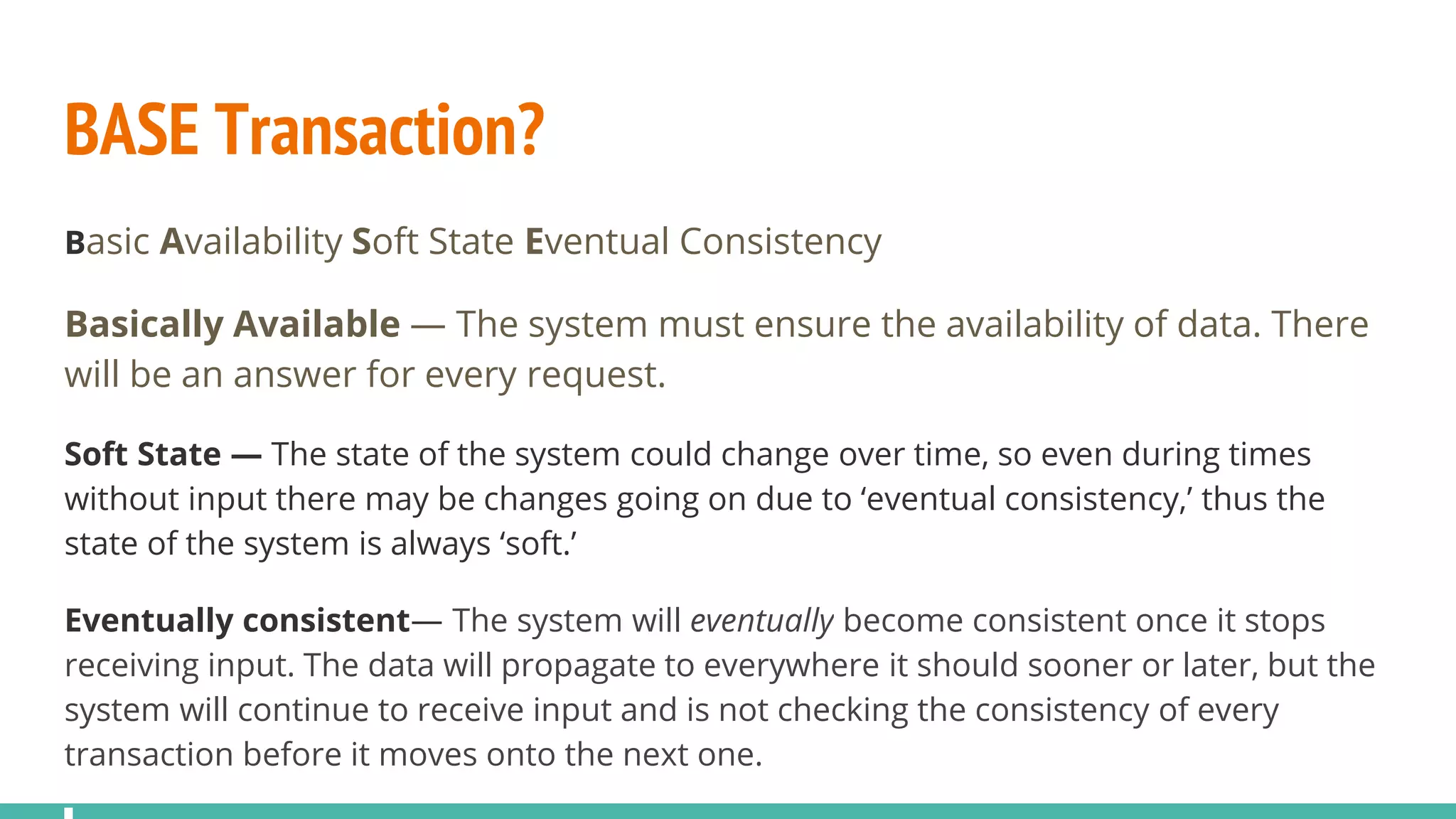 BASE Transaction?

Basic Availability Soft State Eventual Consistency

Basically Available — The system must ensure the availability of data. There will be an answer for every request.

Soft State — The state of the system could change over time, so even during times without input there may be changes going on due to ‘eventual consistency,’ thus the state of the system is always ‘soft.’

Eventually consistent— The system will eventually become consistent once it stops receiving input. The data will propagate to everywhere it should sooner or later, but the system will continue to receive input and is not checking the consistency of every transaction before it moves onto the next one.